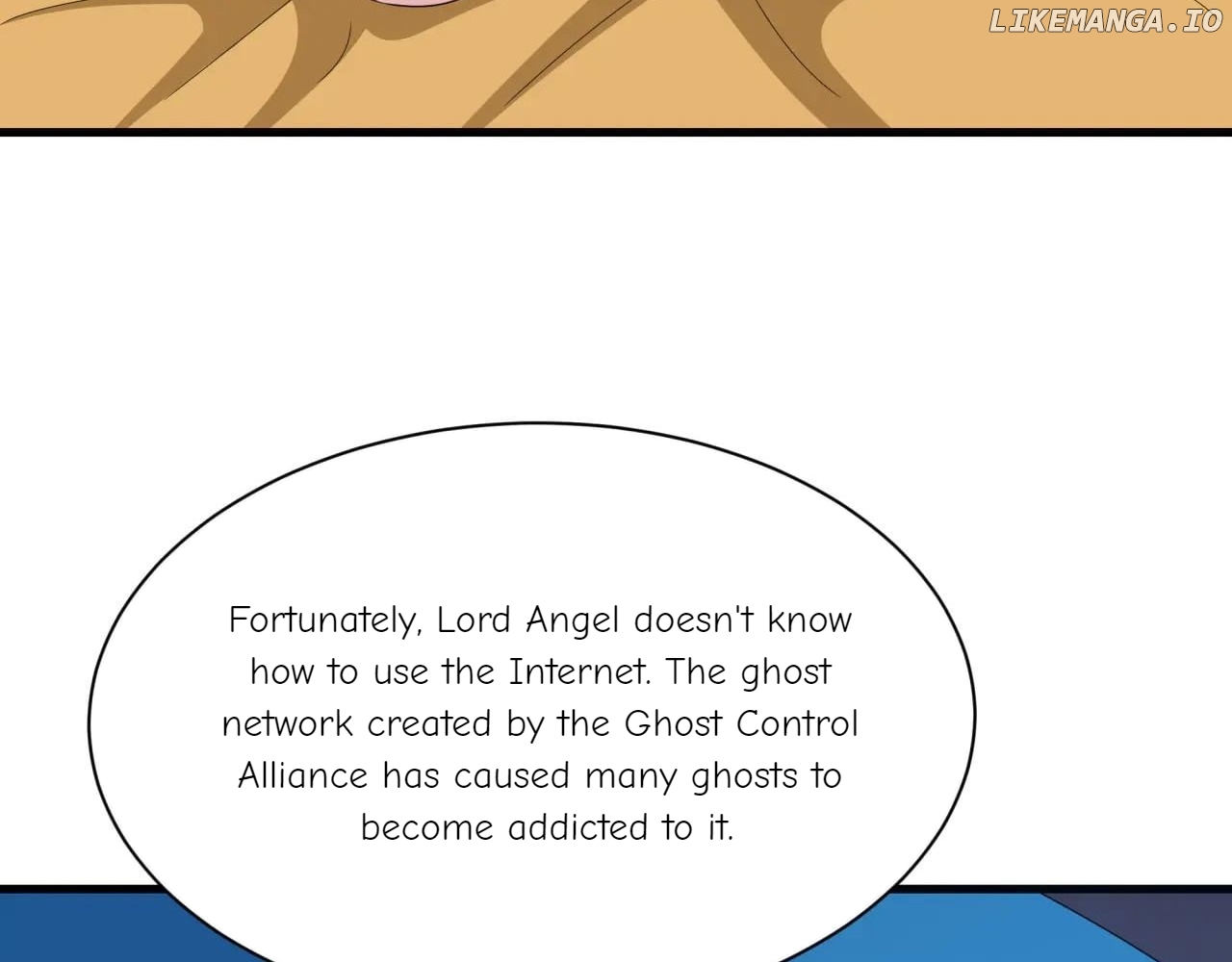 LIKEMANGA.IO

Fortunately, Lord Angel doesn't know how to use the Internet. The ghost network created by the Ghost Control Alliance has caused many ghosts to become addicted to it.